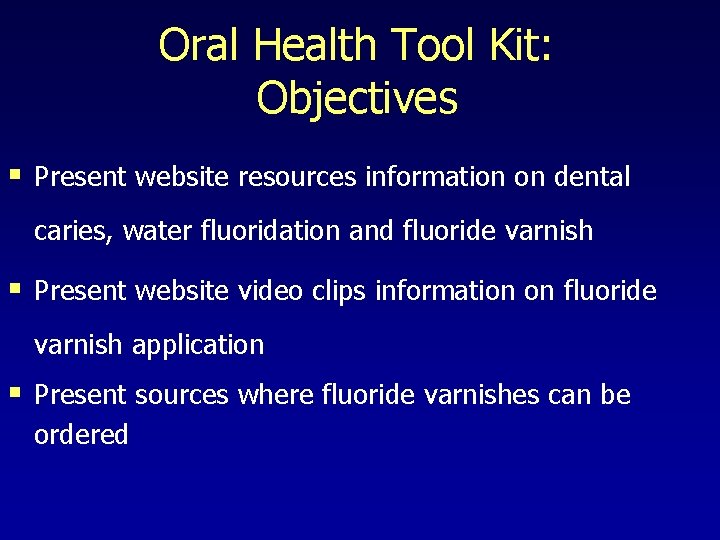 Oral Health Tool Kit: Objectives

▪ Present website resources information on dental caries, water fluoridation and fluoride varnish

▪ Present website video clips information on fluoride varnish application

▪ Present sources where fluoride varnishes can be ordered